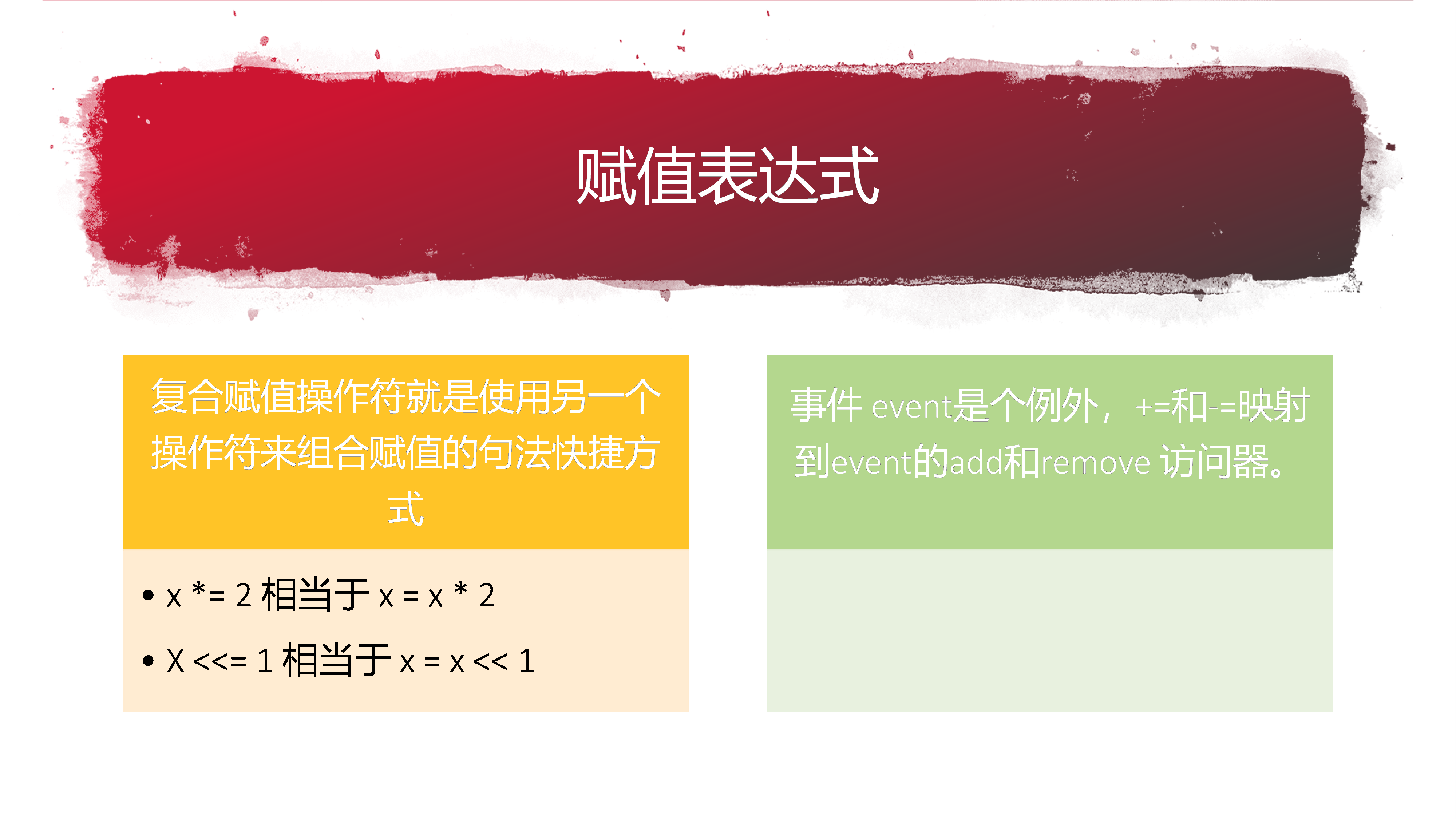 赋值表达式

复合赋值操作符就是使用另一个操作符来组合赋值的句法快捷方式

• x *= 2 相当于 x = x * 2
• X <<= 1 相当于 x = x << 1

事件 event是个例外，+=和-=映射到event的add和remove 访问器。